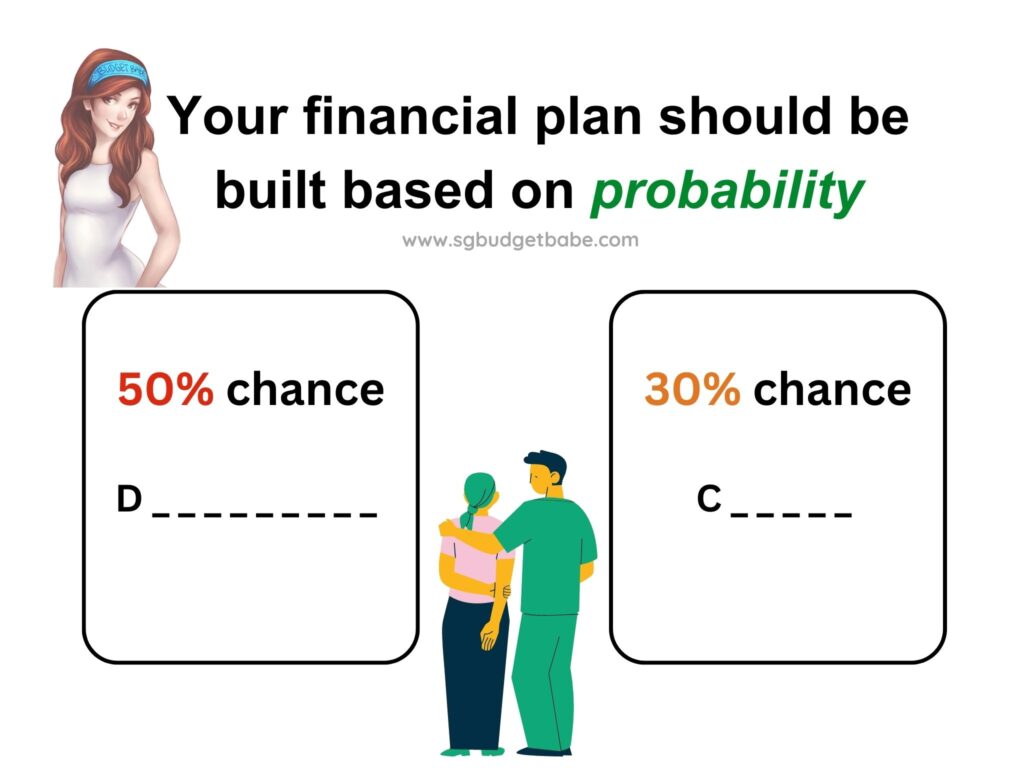 Your financial plan should be built based on probability

www.sgbudgetbabe.com

50% chance

D _ _ _ _ _ _ _ _ _

30% chance

C _ _ _ _ _